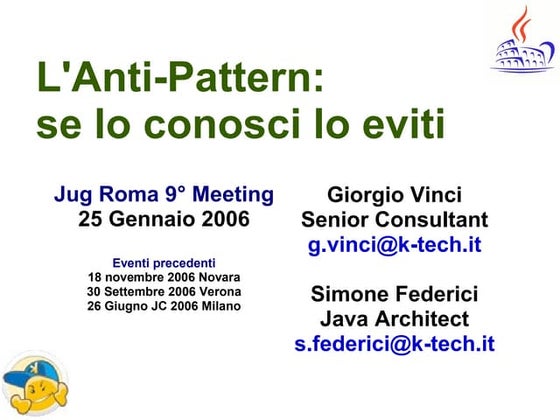 L'Anti-Pattern:
se lo conosci lo eviti

Jug Roma 9° Meeting
25 Gennaio 2006

Eventi precedenti
18 novembre 2006 Novara
30 Settembre 2006 Verona
26 Giugno JC 2006 Milano

Giorgio Vinci
Senior Consultant
g.vinci@k-tech.it

Simone Federici
Java Architect
s.federici@k-tech.it